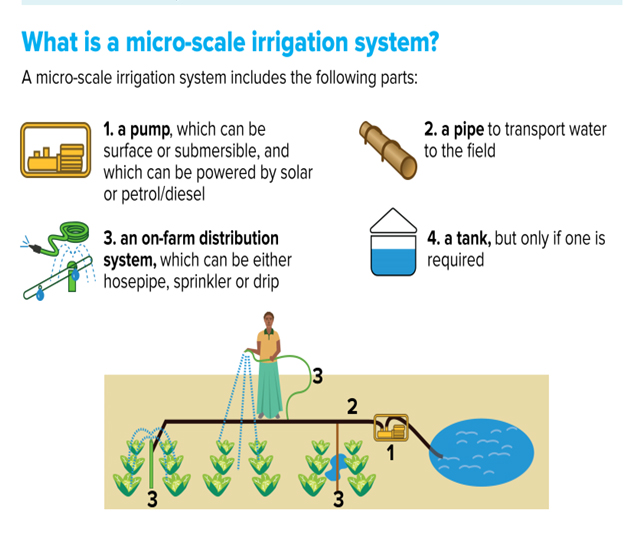 What is a micro-scale irrigation system?

A micro-scale irrigation system includes the following parts:

1. a pump, which can be surface or submersible, and which can be powered by solar or petrol/diesel

2. a pipe to transport water to the field

3. an on-farm distribution system, which can be either hosepipe, sprinkler or drip

4. a tank, but only if one is required

3

2

1

3

3